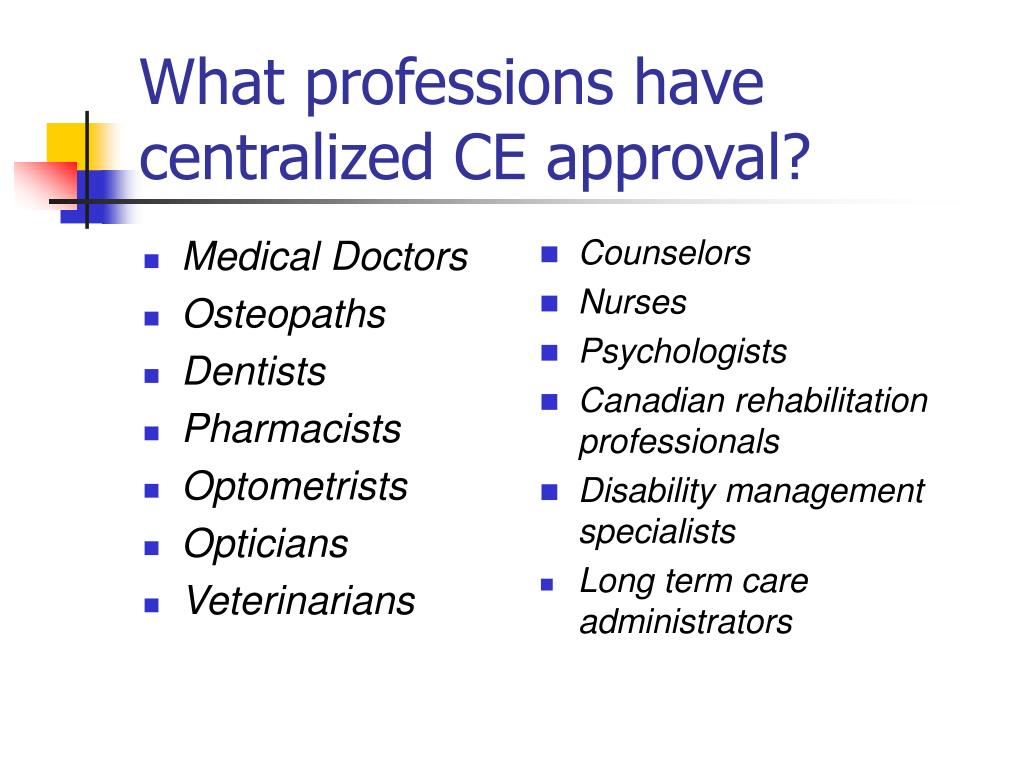 What professions have centralized CE approval?

- Medical Doctors
- Osteopaths
- Dentists
- Pharmacists
- Optometrists
- Opticians
- Veterinarians

- Counselors
- Nurses
- Psychologists
- Canadian rehabilitation professionals
- Disability management specialists
- Long term care administrators